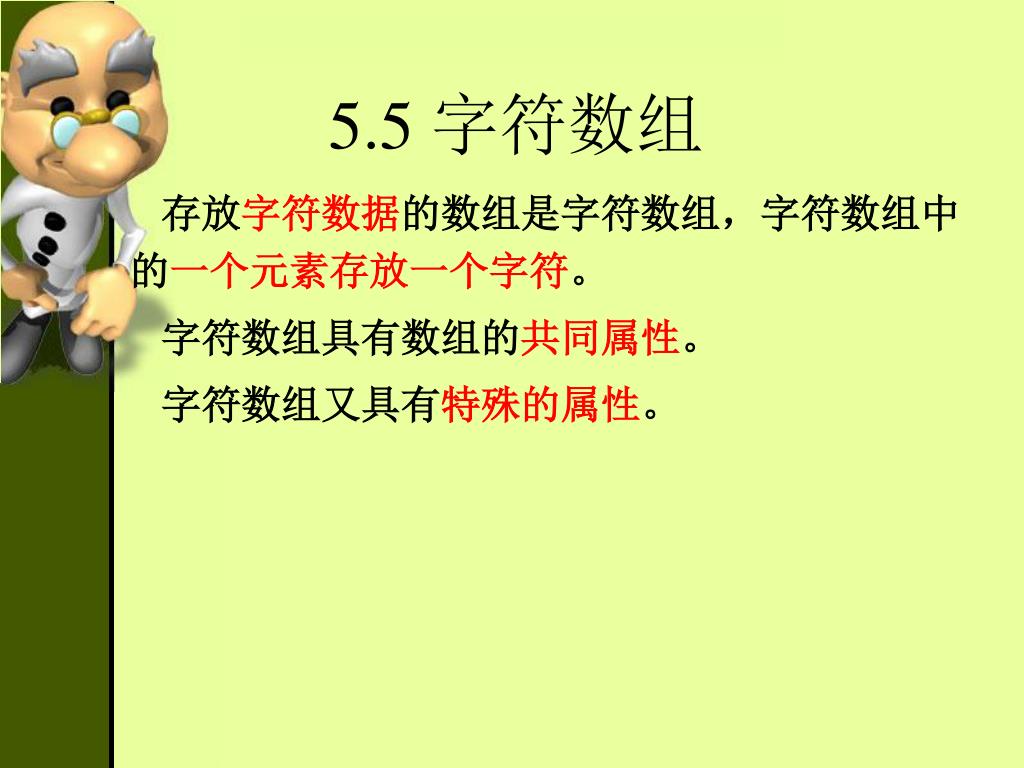 5.5 字符数组

存放字符数据的数组是字符数组，字符数组中的一个元素存放一个字符。

字符数组具有数组的共同属性。

字符数组又具有特殊的属性。